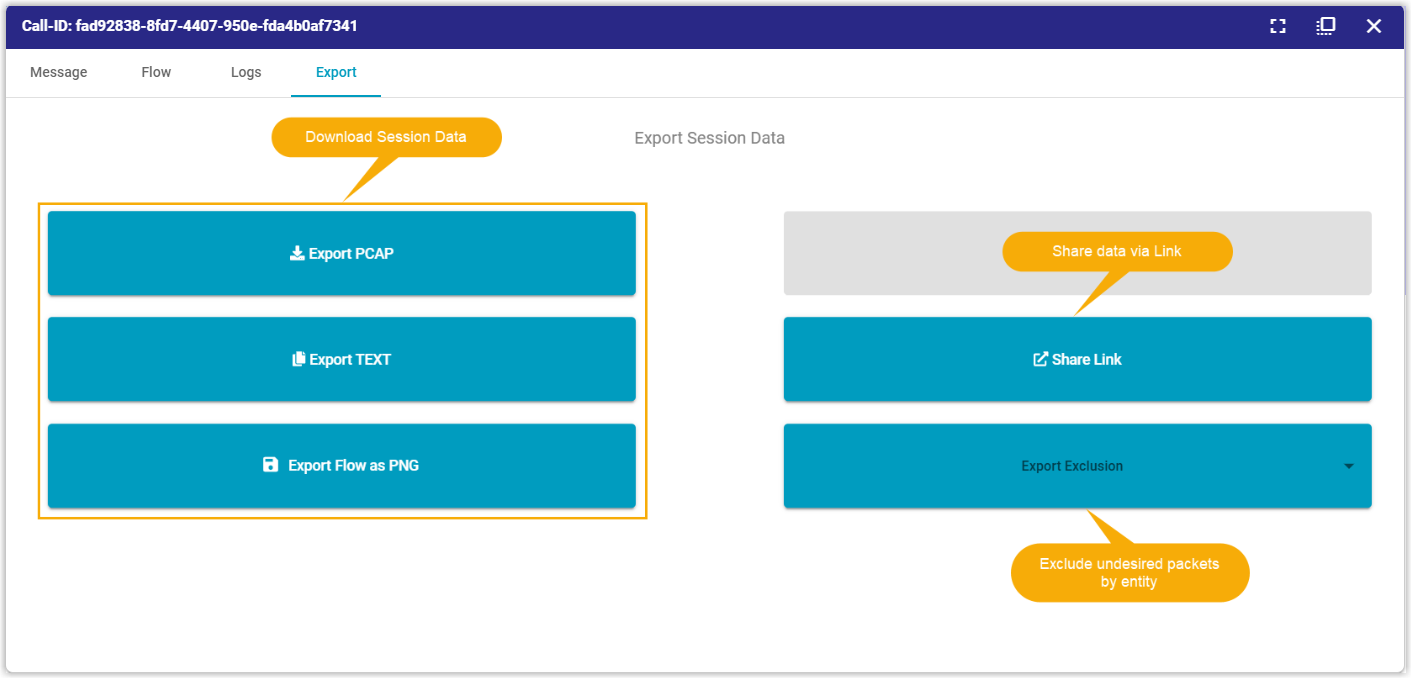 Call-ID: fad92838-8fd7-4407-950e-fda4b0af7341

Message Flow Logs Export

Download Session Data

Export Session Data

Export PCAP

Export TEXT

Export Flow as PNG

Share data via Link

Share Link

Export Exclusion

Exclude undesired packets by entity